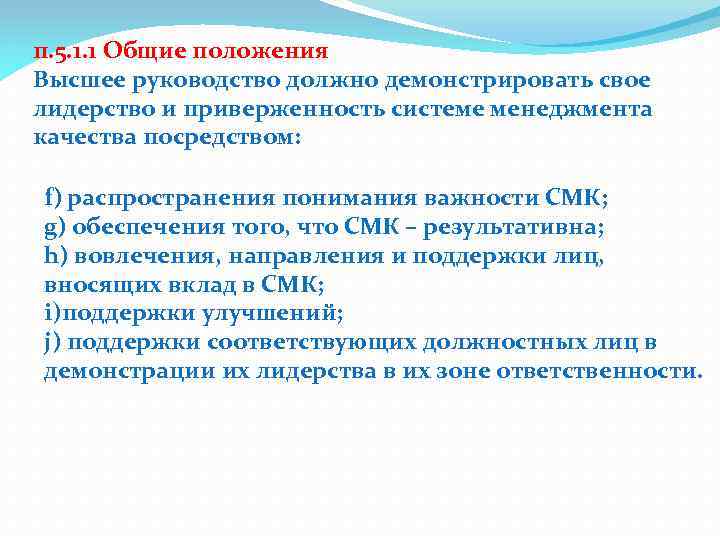 п.5.1.1 Общие положения
Высшее руководство должно демонстрировать свое лидерство и приверженность системе менеджмента качества посредством:

f) распространения понимания важности СМК;
g) обеспечения того, что СМК – результативна;
h) вовлечения, направления и поддержки лиц, вносящих вклад в СМК;
i)поддержки улучшений;
j) поддержки соответствующих должностных лиц в демонстрации их лидерства в их зоне ответственности.